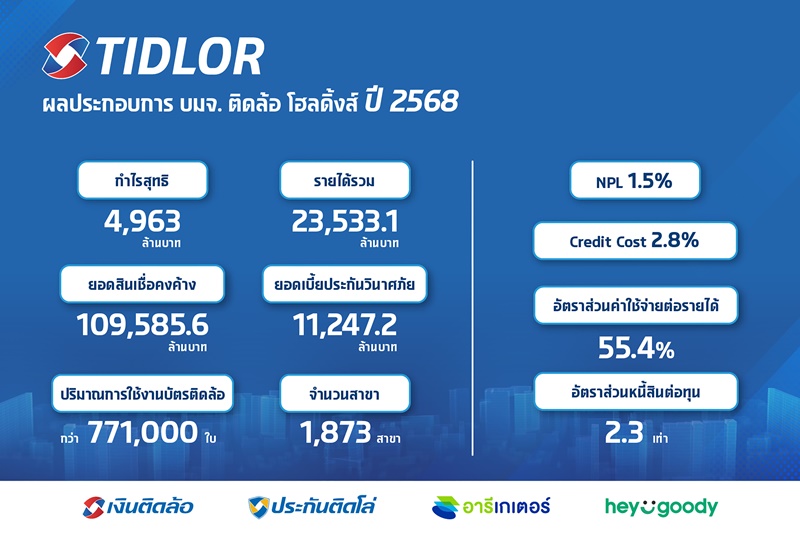 TIDLOR

ผลประกอบการ บมจ. ติดล้อ โฮลดิ้งส์ ปี 2568

กำไรสุทธิ

4,963 ล้านบาท

รายได้รวม

23,533.1 ล้านบาท

ยอดสินเชื่อคงค้าง

109,585.6 ล้านบาท

ยอดเบี้ยประกันวินาศภัย

11,247.2 ล้านบาท

ปริมาณการใช้งานบัตรติดล้อ

กว่า 771,000 ใบ

จำนวนสาขา

1,873 สาขา

NPL 1.5%

Credit Cost 2.8%

อัตราส่วนค่าใช้จ่ายต่อรายได้

55.4%

อัตราส่วนหนี้สินต่อทุน

2.3 เท่า

เงินติดล้อ

ประกันติดโล่

อารีเกเตอร์

heygoody